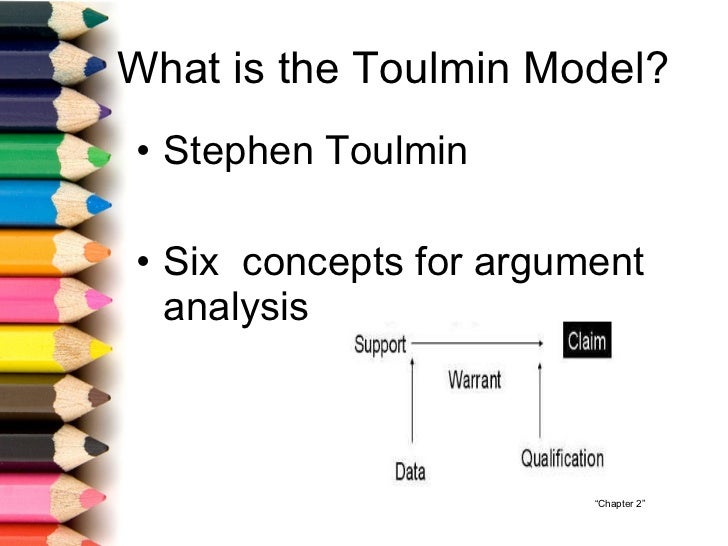 What is the Toulmin Model?

• Stephen Toulmin

• Six  concepts for argument analysis

Support

Claim

Warrant

Data

Qualification

"Chapter 2"